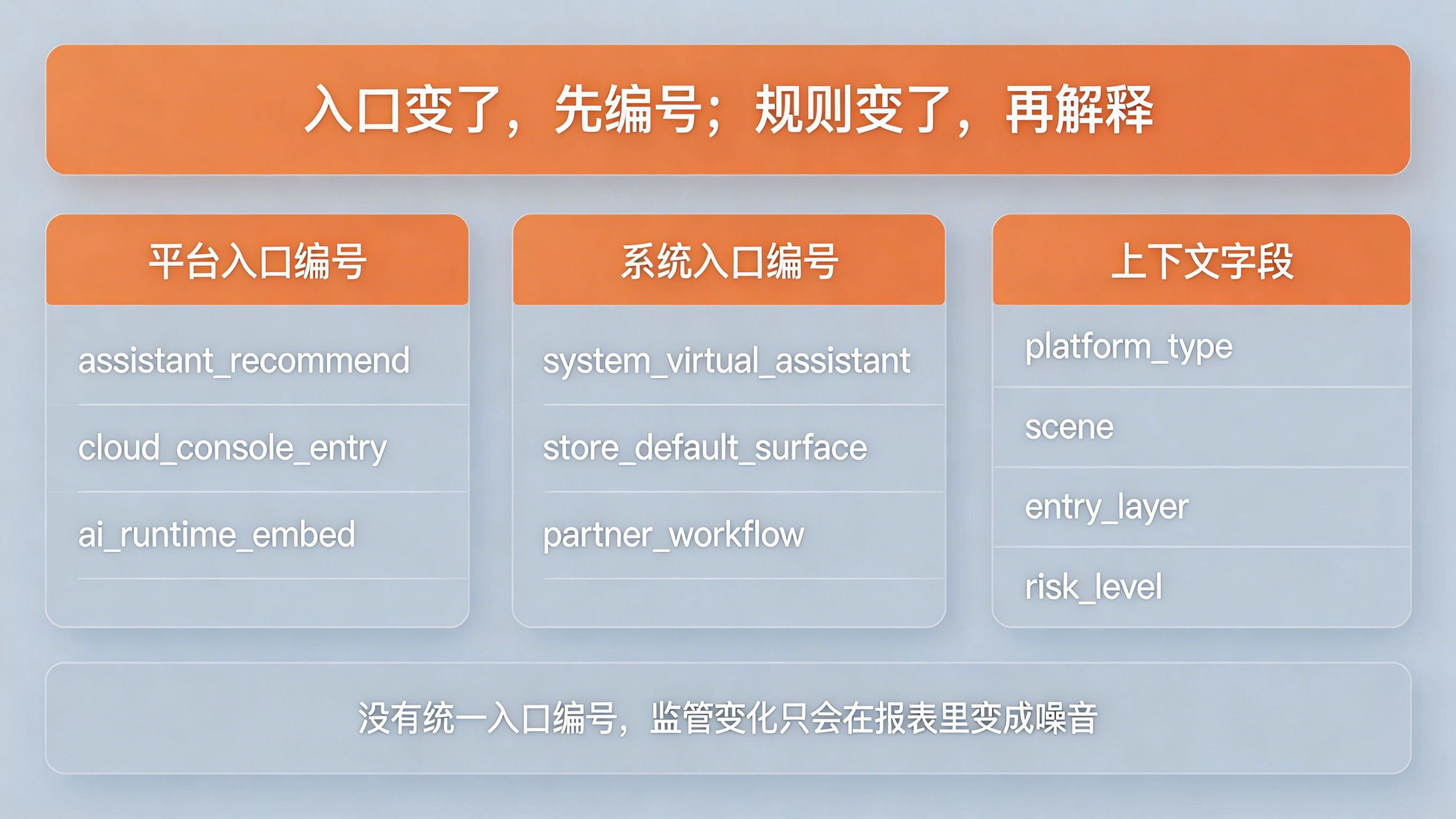 入口变了，先编号；规则变了，再解释

平台入口编号

assistant_recommend

cloud_console_entry

ai_runtime_embed

系统入口编号

system_virtual_assistant

store_default_surface

partner_workflow

上下文字段

platform_type

scene

entry_layer

risk_level

没有统一入口编号，监管变化只会在报表里变成噪音